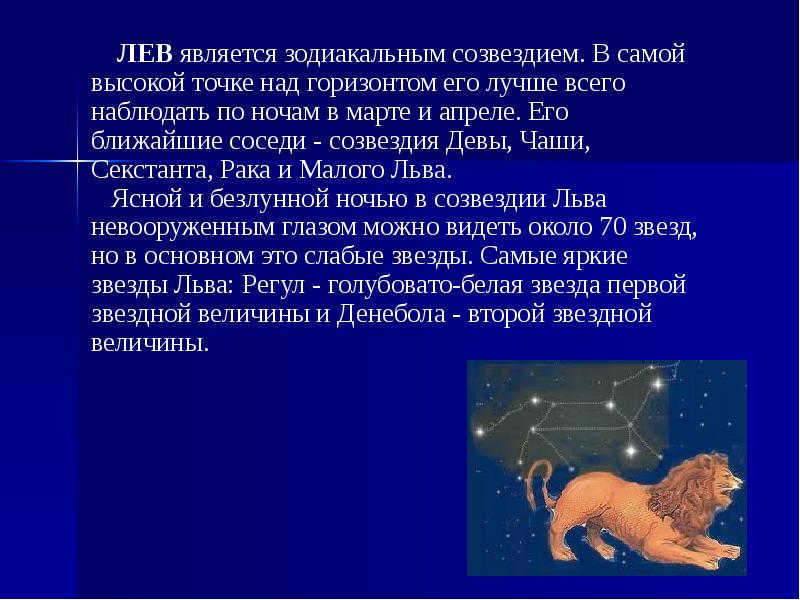 ЛЕВ является зодиакальным созвездием. В самой высокой точке над горизонтом его лучше всего наблюдать по ночам в марте и апреле. Его ближайшие соседи - созвездия Девы, Чаши, Секстанта, Рака и Малого Льва.

Ясной и безлунной ночью в созвездии Льва невооруженным глазом можно видеть около 70 звезд, но в основном это слабые звезды. Самые яркие звезды Льва: Регул - голубовато-белая звезда первой звездной величины и Денебола - второй звездной величины.